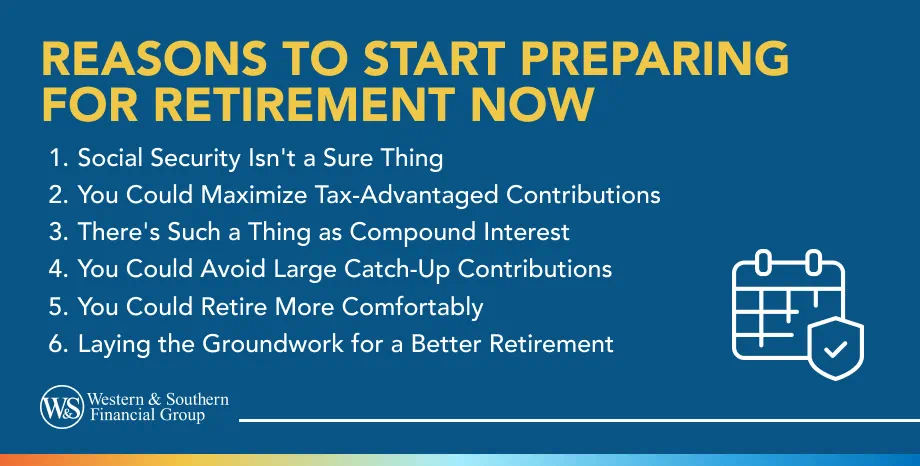 REASONS TO START PREPARING FOR RETIREMENT NOW

1. Social Security Isn't a Sure Thing
2. You Could Maximize Tax-Advantaged Contributions
3. There's Such a Thing as Compound Interest
4. You Could Avoid Large Catch-Up Contributions
5. You Could Retire More Comfortably
6. Laying the Groundwork for a Better Retirement

W&S Western & Southern Financial Group